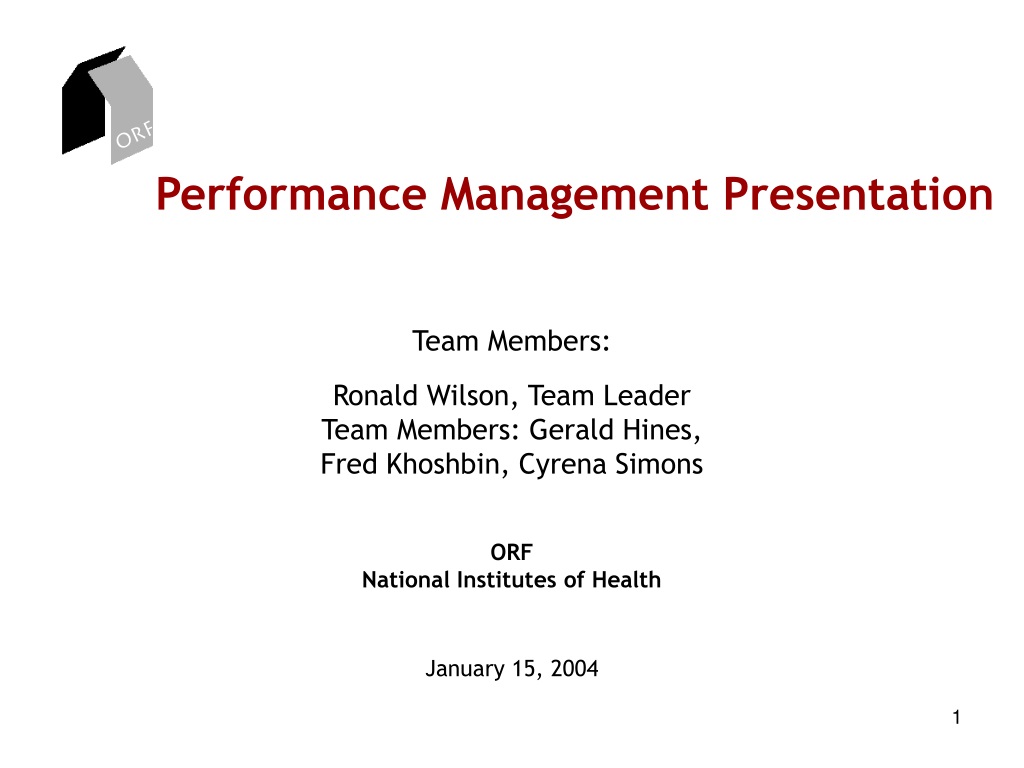 ORF

Performance Management Presentation

Team Members:

Ronald Wilson, Team Leader
Team Members: Gerald Hines, Fred Khoshbin, Cyrena Simons

ORF
National Institutes of Health

January 15, 2004

1